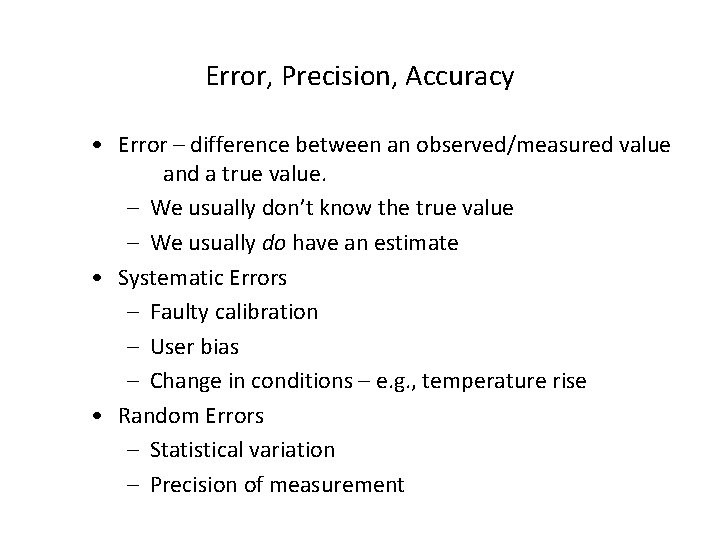 Error, Precision, Accuracy

• Error – difference between an observed/measured value and a true value.
  – We usually don't know the true value
  – We usually do have an estimate
• Systematic Errors
  – Faulty calibration
  – User bias
  – Change in conditions – e.g., temperature rise
• Random Errors
  – Statistical variation
  – Precision of measurement